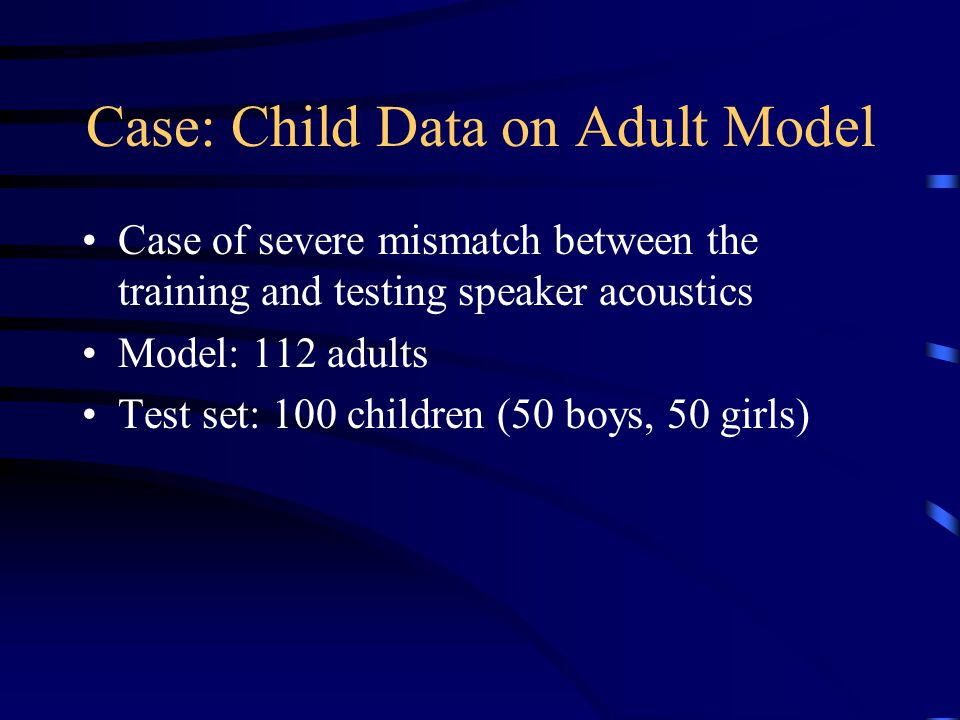 Case: Child Data on Adult Model

• Case of severe mismatch between the training and testing speaker acoustics
• Model: 112 adults
• Test set: 100 children (50 boys, 50 girls)